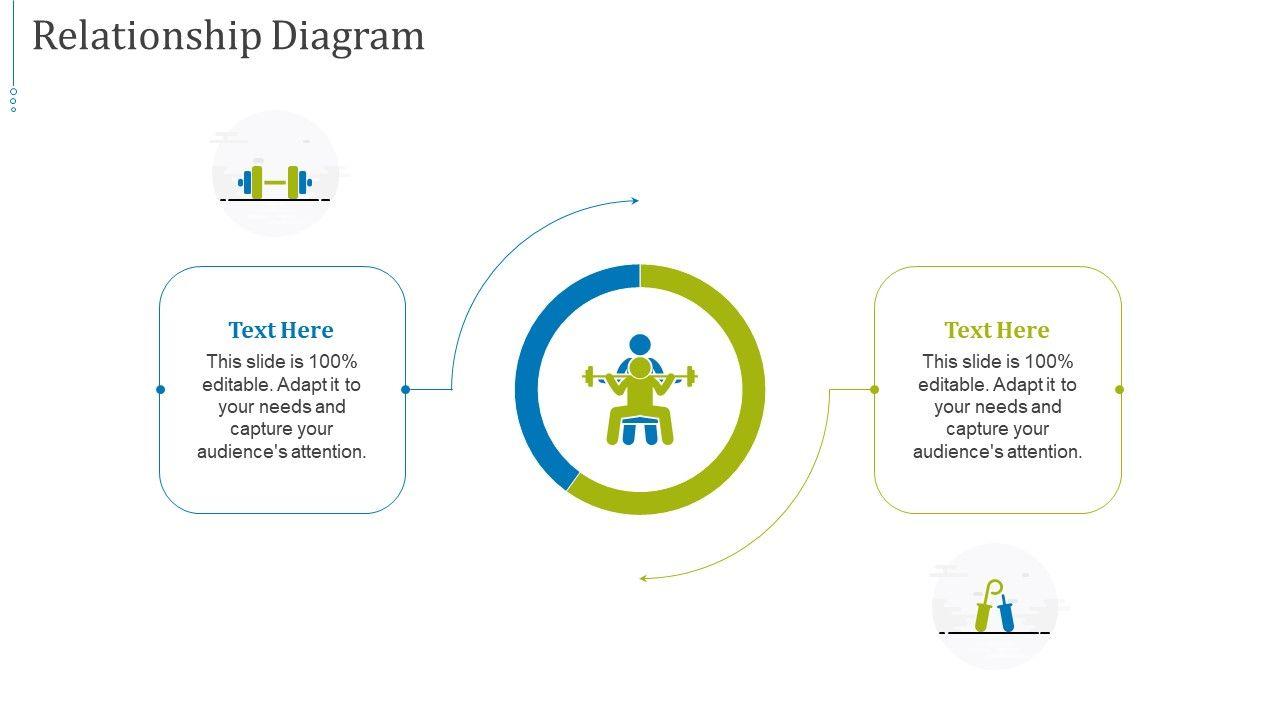 Relationship Diagram

Text Here
This slide is 100% editable. Adapt it to your needs and capture your audience's attention.

Text Here
This slide is 100% editable. Adapt it to your needs and capture your audience's attention.